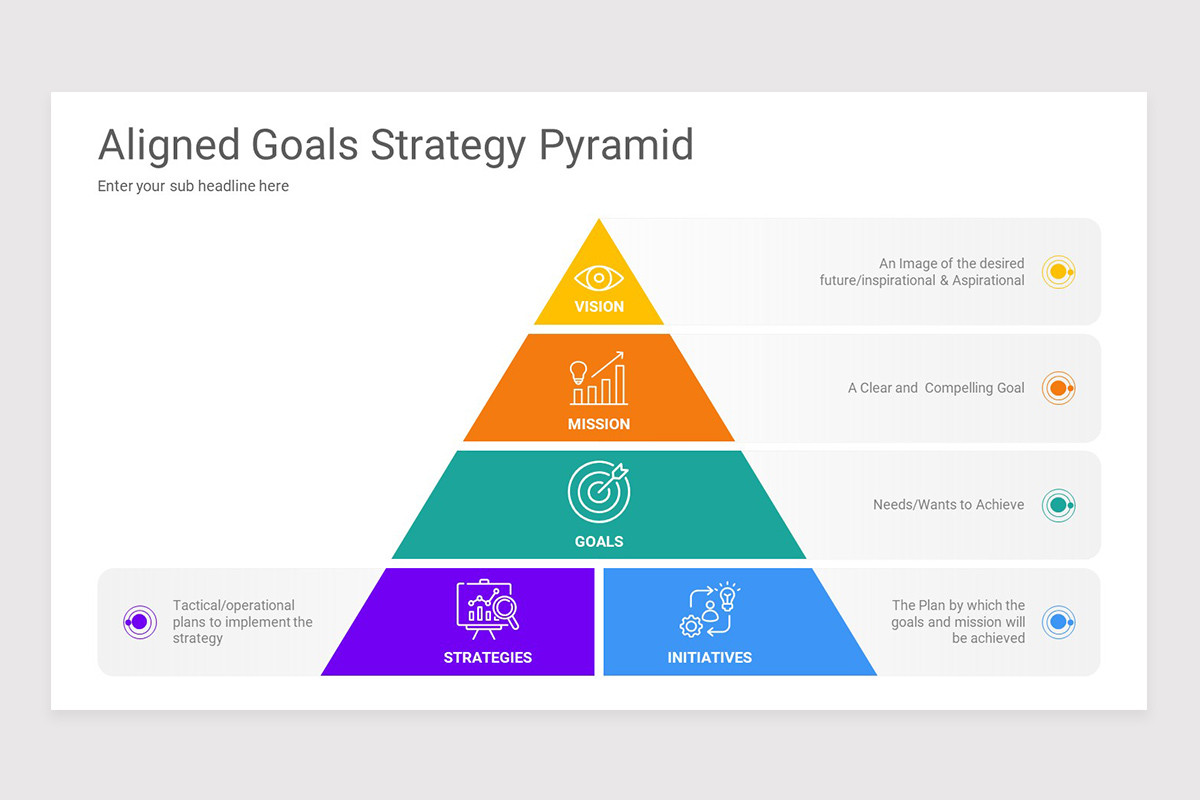 Aligned Goals Strategy Pyramid

Enter your sub headline here

VISION

An Image of the desired future/inspirational & Aspirational

MISSION

A Clear and Compelling Goal

GOALS

Needs/Wants to Achieve

Tactical/operational plans to implement the strategy

STRATEGIES

INITIATIVES

The Plan by which the goals and mission will be achieved